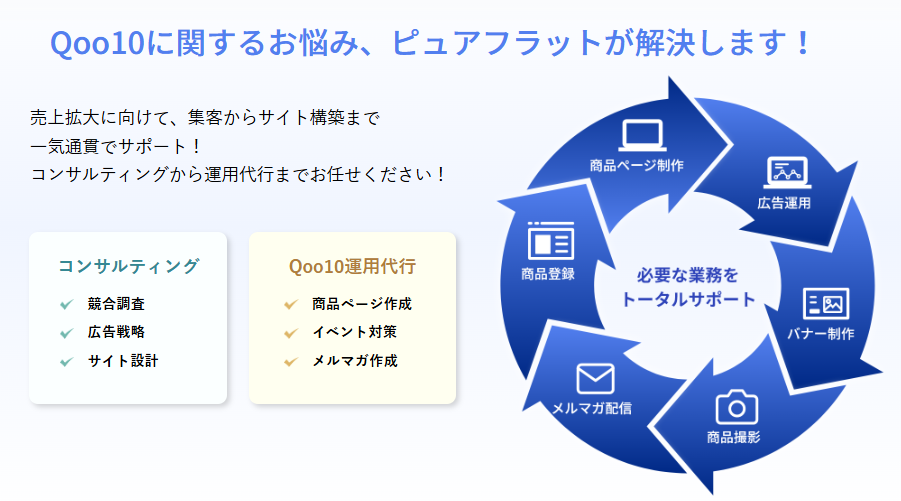 Qoo10に関するお悩み、ピュアフラットが解決します！

売上拡大に向けて、集客からサイト構築まで
一気通貫でサポート！
コンサルティングから運用代行までお任せください！

コンサルティング
競合調査
広告戦略
サイト設計

Qoo10運用代行
商品ページ作成
イベント対策
メルマガ作成

商品ページ制作
広告運用
バナー制作
商品撮影
メルマガ配信
商品登録
必要な業務を
トータルサポート